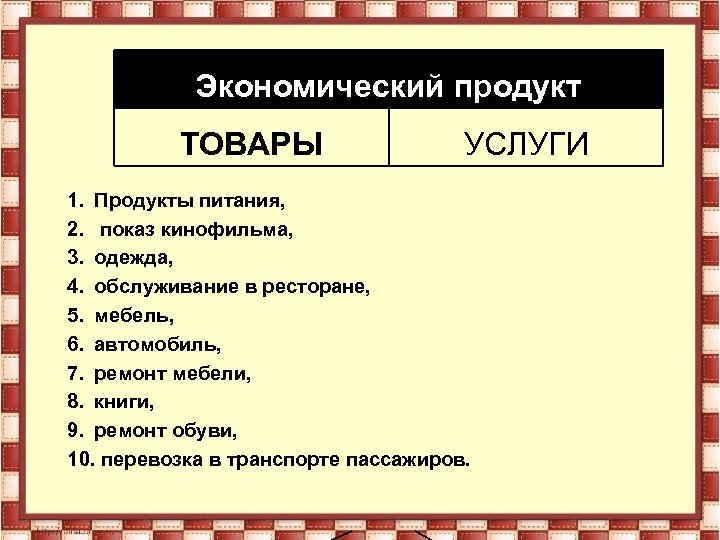 | Экономический продукт | |
|---|---|
| ТОВАРЫ | УСЛУГИ |

1. Продукты питания,
2. показ кинофильма,
3. одежда,
4. обслуживание в ресторане,
5. мебель,
6. автомобиль,
7. ремонт мебели,
8. книги,
9. ремонт обуви,
10. перевозка в транспорте пассажиров.